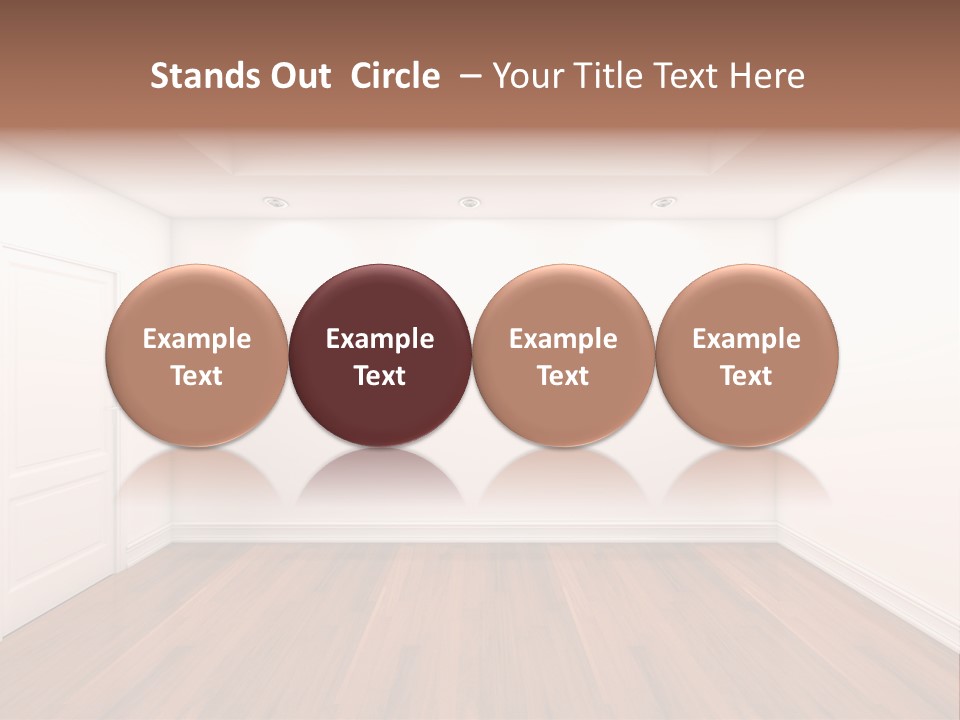 Stands Out Circle – Your Title Text Here

Example Text

Example Text

Example Text

Example Text